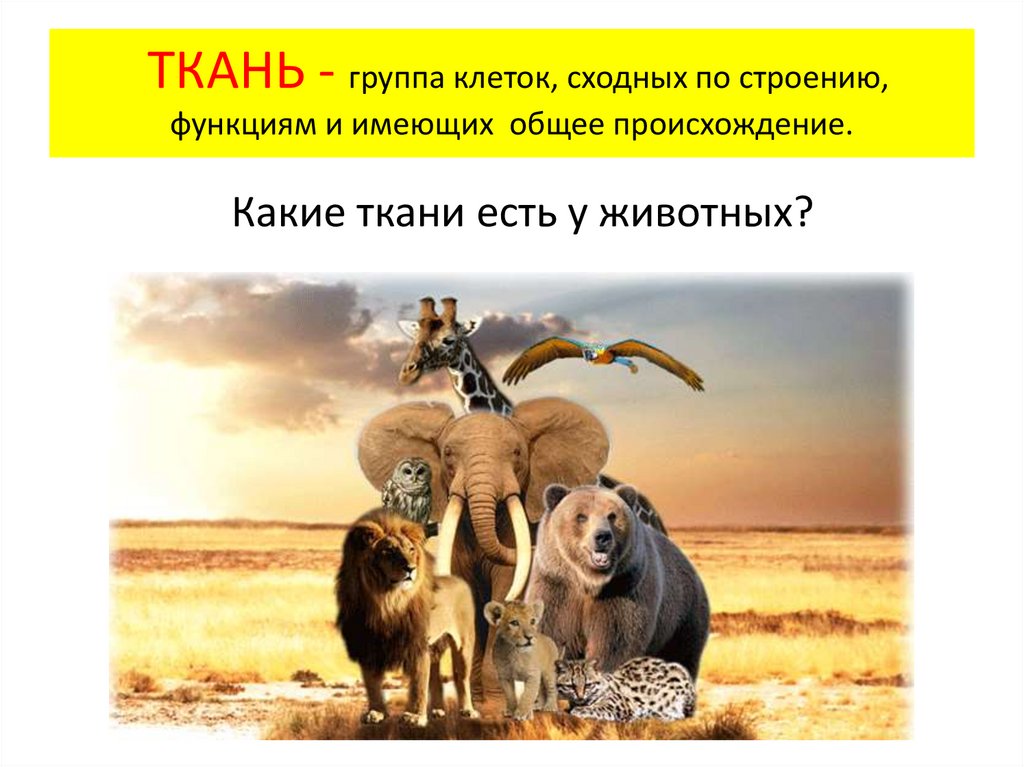 ТКАНЬ - группа клеток, сходных по строению, функциям и имеющих общее происхождение.

Какие ткани есть у животных?